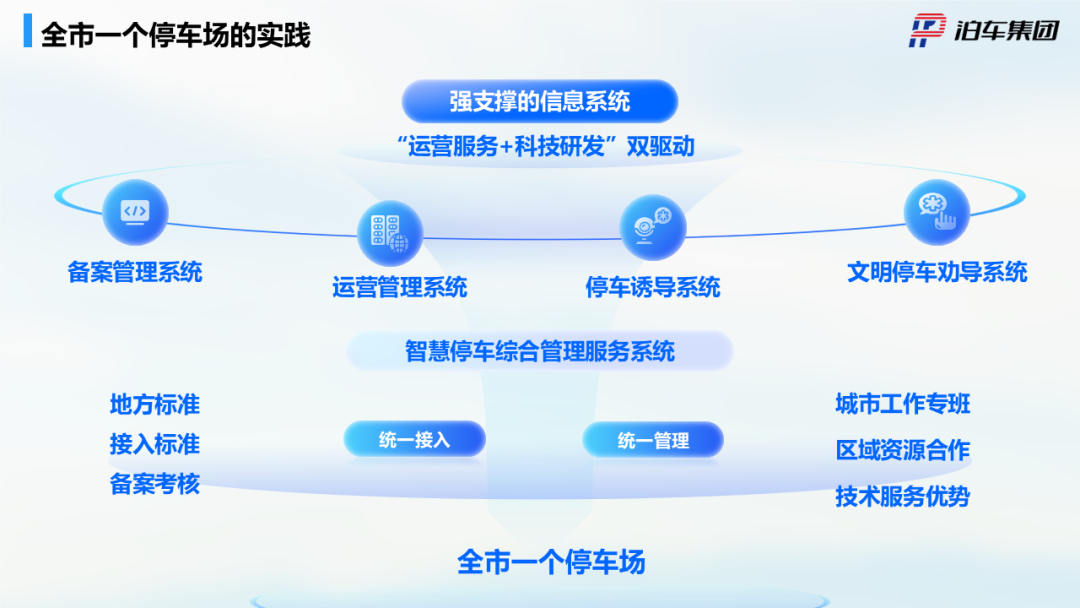 全市一个停车场的实践

泊车集团

强支撑的信息系统

“运营服务+科技研发”双驱动

备案管理系统

运营管理系统

停车诱导系统

文明停车劝导系统

智慧停车综合管理服务系统

地方标准
接入标准
备案考核

统一接入

统一管理

城市工作专班
区域资源合作
技术服务优势

全市一个停车场